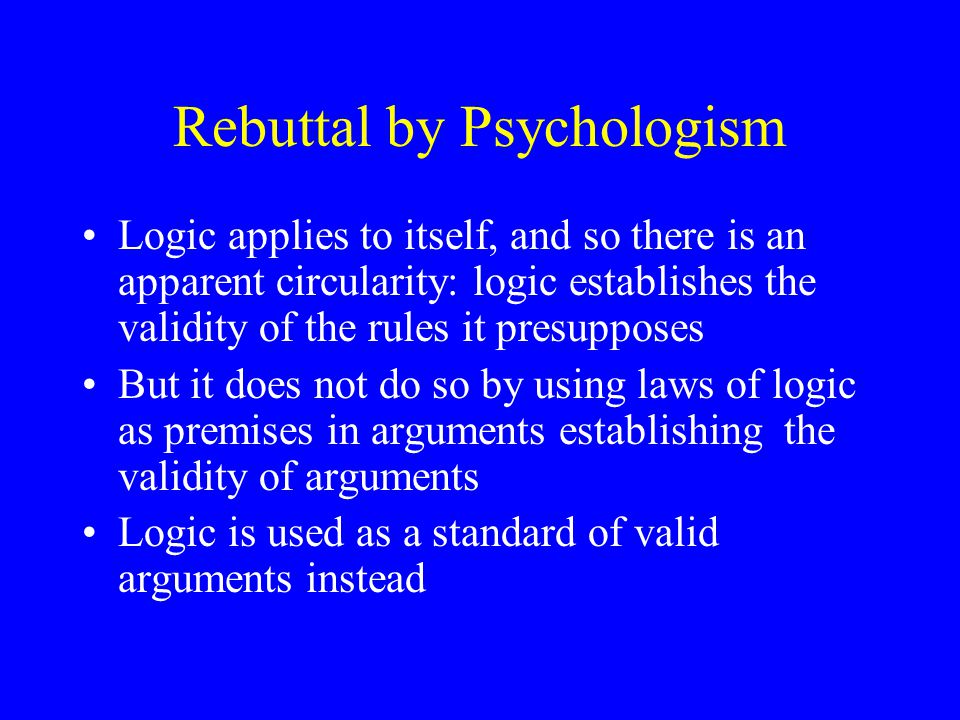 Rebuttal by Psychologism

• Logic applies to itself, and so there is an apparent circularity: logic establishes the validity of the rules it presupposes
• But it does not do so by using laws of logic as premises in arguments establishing the validity of arguments
• Logic is used as a standard of valid arguments instead